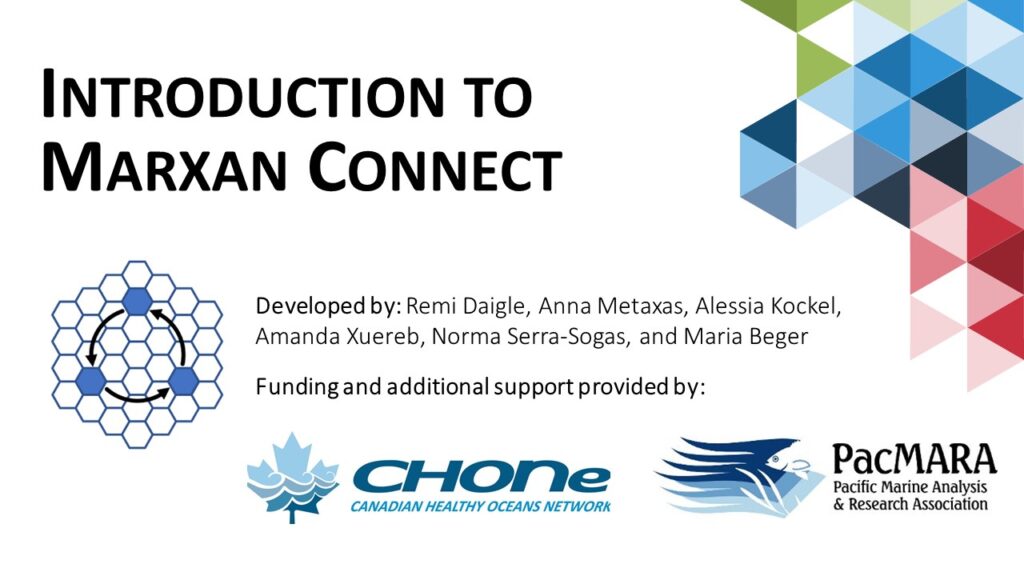 INTRODUCTION TO MARXAN CONNECT

Developed by: Remi Daigle, Anna Metaxas, Alessia Kockel, Amanda Xuereb, Norma Serra-Sogas, and Maria Beger

Funding and additional support provided by:

CHONe
CANADIAN HEALTHY OCEANS NETWORK

PacMARA
Pacific Marine Analysis & Research Association